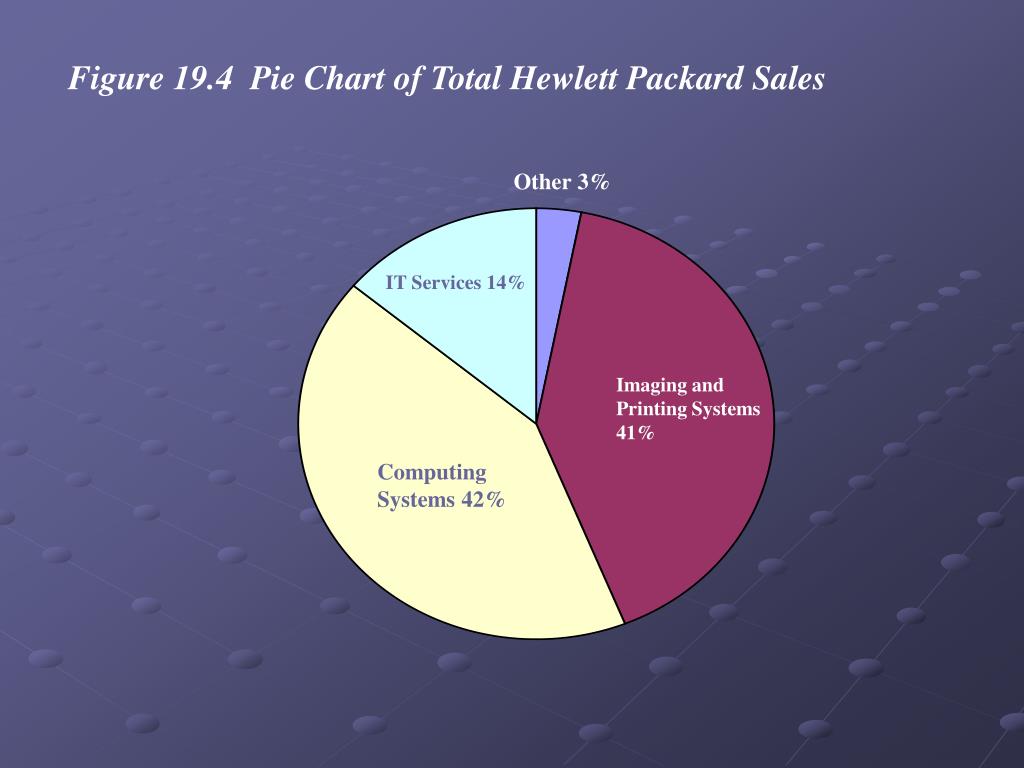 Figure 19.4 Pie Chart of Total Hewlett Packard Sales

Other 3%

IT Services 14%

Imaging and Printing Systems 41%

Computing Systems 42%